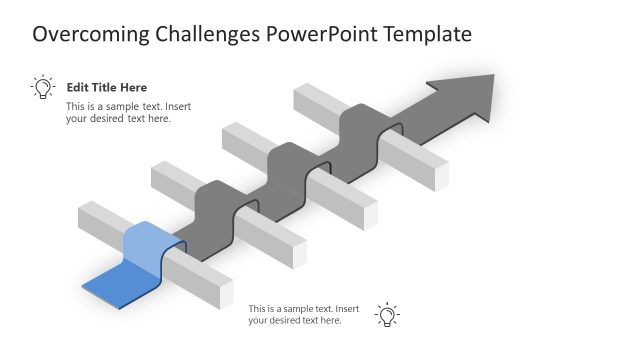 Overcoming Challenges PowerPoint Template

Edit Title Here

This is a sample text. Insert your desired text here.

This is a sample text. Insert your desired text here.